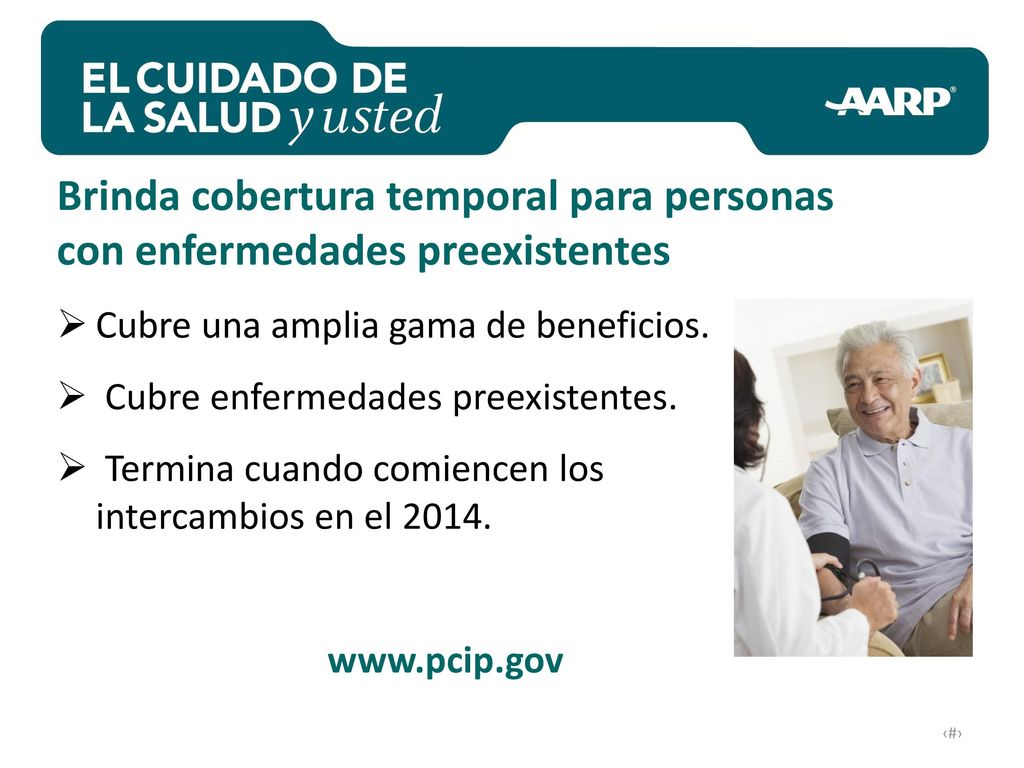 EL CUIDADO DE LA SALUD y usted

AARP®

Brinda cobertura temporal para personas con enfermedades preexistentes

➢ Cubre una amplia gama de beneficios.

➢ Cubre enfermedades preexistentes.

➢ Termina cuando comiencen los intercambios en el 2014.

www.pcip.gov

‹#›